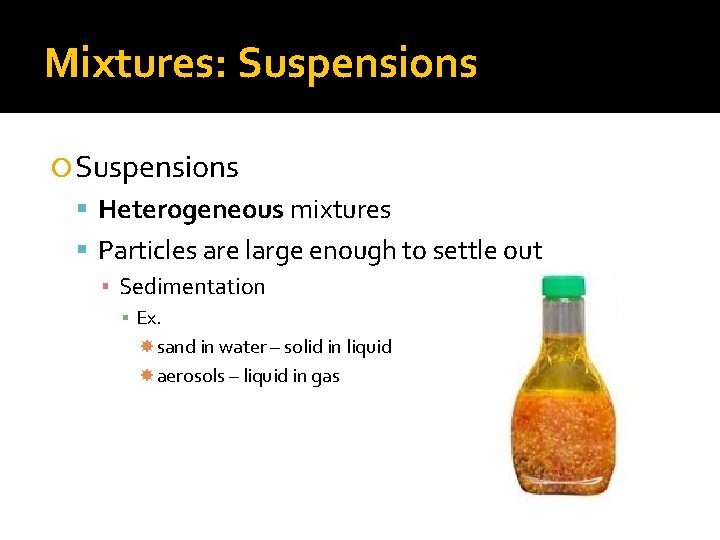 Mixtures: Suspensions

Suspensions

Heterogeneous mixtures

Particles are large enough to settle out

Sedimentation

Ex.

sand in water – solid in liquid

aerosols – liquid in gas